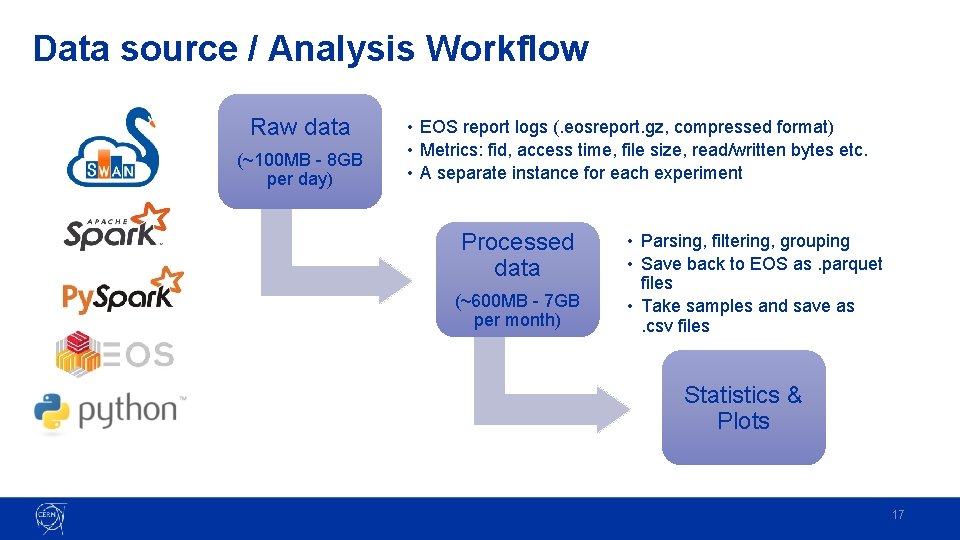 Data source / Analysis Workflow

SWAN

APACHE Spark

PySpark

EOS

python™

Raw data

(~100MB - 8GB per day)

• EOS report logs (.eosreport.gz, compressed format)
• Metrics: fid, access time, file size, read/written bytes etc.
• A separate instance for each experiment

Processed data

(~600MB - 7GB per month)

• Parsing, filtering, grouping
• Save back to EOS as .parquet files
• Take samples and save as .csv files

Statistics & Plots

CERN

17